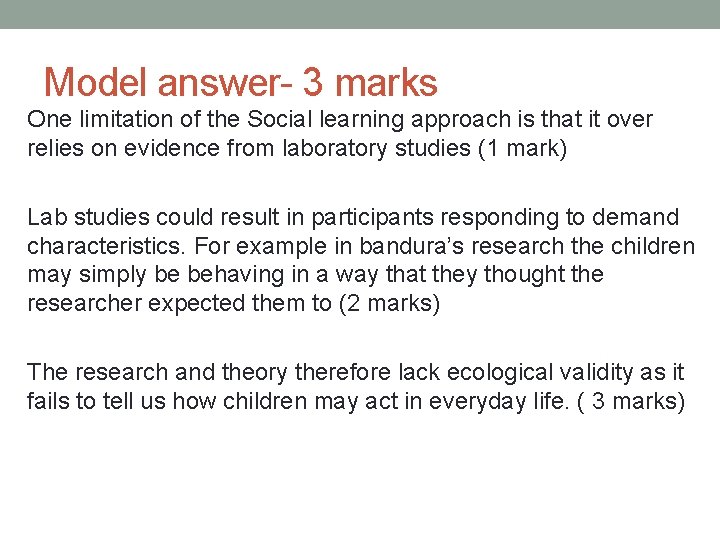 Model answer- 3 marks

One limitation of the Social learning approach is that it over relies on evidence from laboratory studies (1 mark)

Lab studies could result in participants responding to demand characteristics. For example in bandura's research the children may simply be behaving in a way that they thought the researcher expected them to (2 marks)

The research and theory therefore lack ecological validity as it fails to tell us how children may act in everyday life. ( 3 marks)